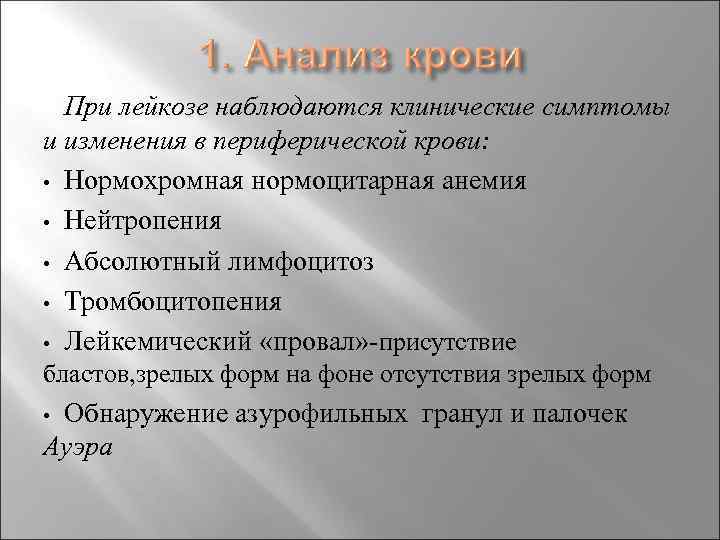 1. Анализ крови

При лейкозе наблюдаются клинические симптомы и изменения в периферической крови:

• Нормохромная нормоцитарная анемия
• Нейтропения
• Абсолютный лимфоцитоз
• Тромбоцитопения
• Лейкемический «провал»-присутствие бластов,зрелых форм на фоне отсутствия зрелых форм
• Обнаружение азурофильных гранул и палочек Ауэра